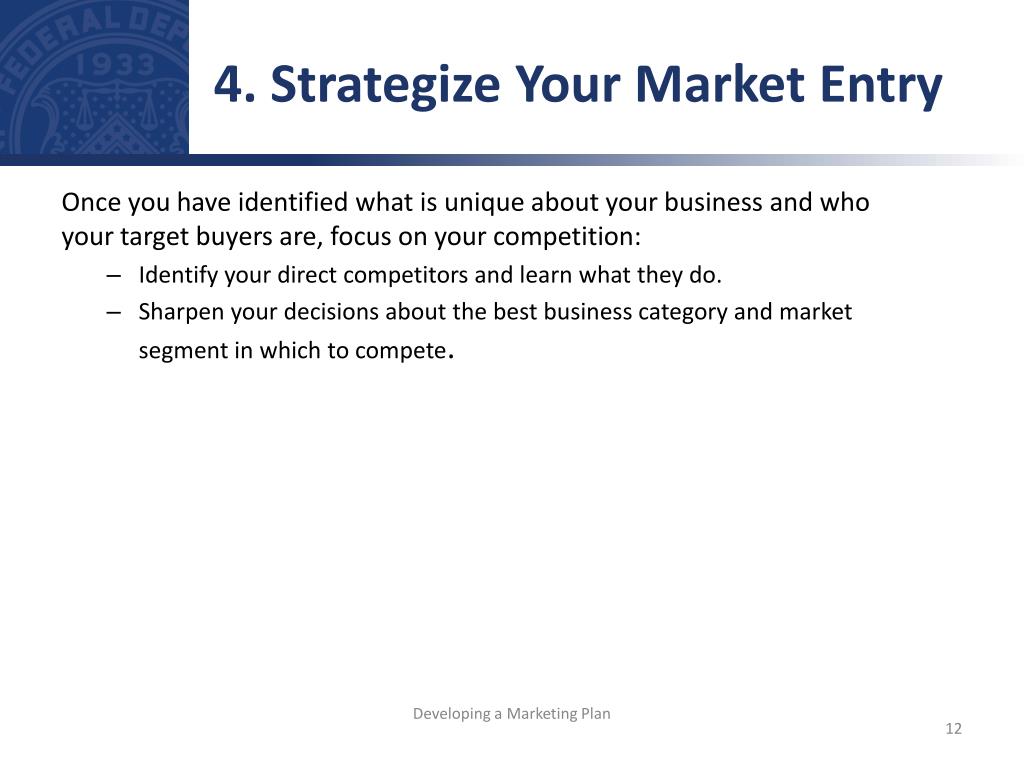 FEDERAL DEP
1933

4. Strategize Your Market Entry

Once you have identified what is unique about your business and who your target buyers are, focus on your competition:

– Identify your direct competitors and learn what they do.
– Sharpen your decisions about the best business category and market segment in which to compete.

Developing a Marketing Plan

12